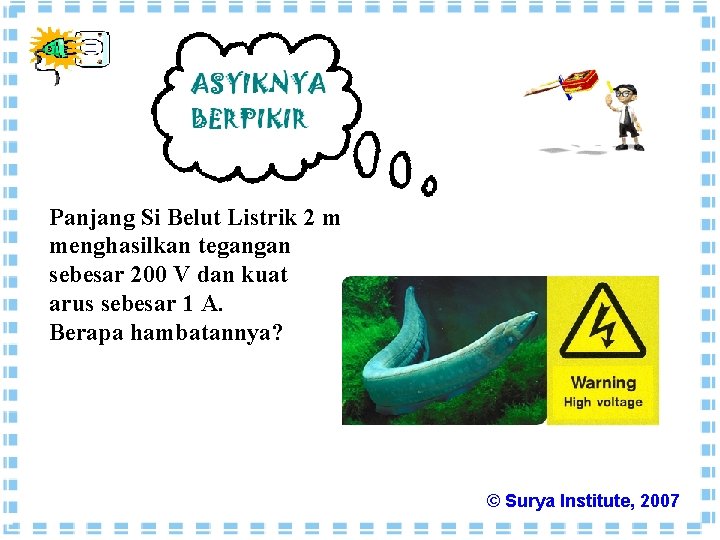 ASYIKNYA BERPIKIR

Panjang Si Belut Listrik 2 m menghasilkan tegangan sebesar 200 V dan kuat arus sebesar 1 A. Berapa hambatannya?

Warning
High voltage

© Surya Institute, 2007